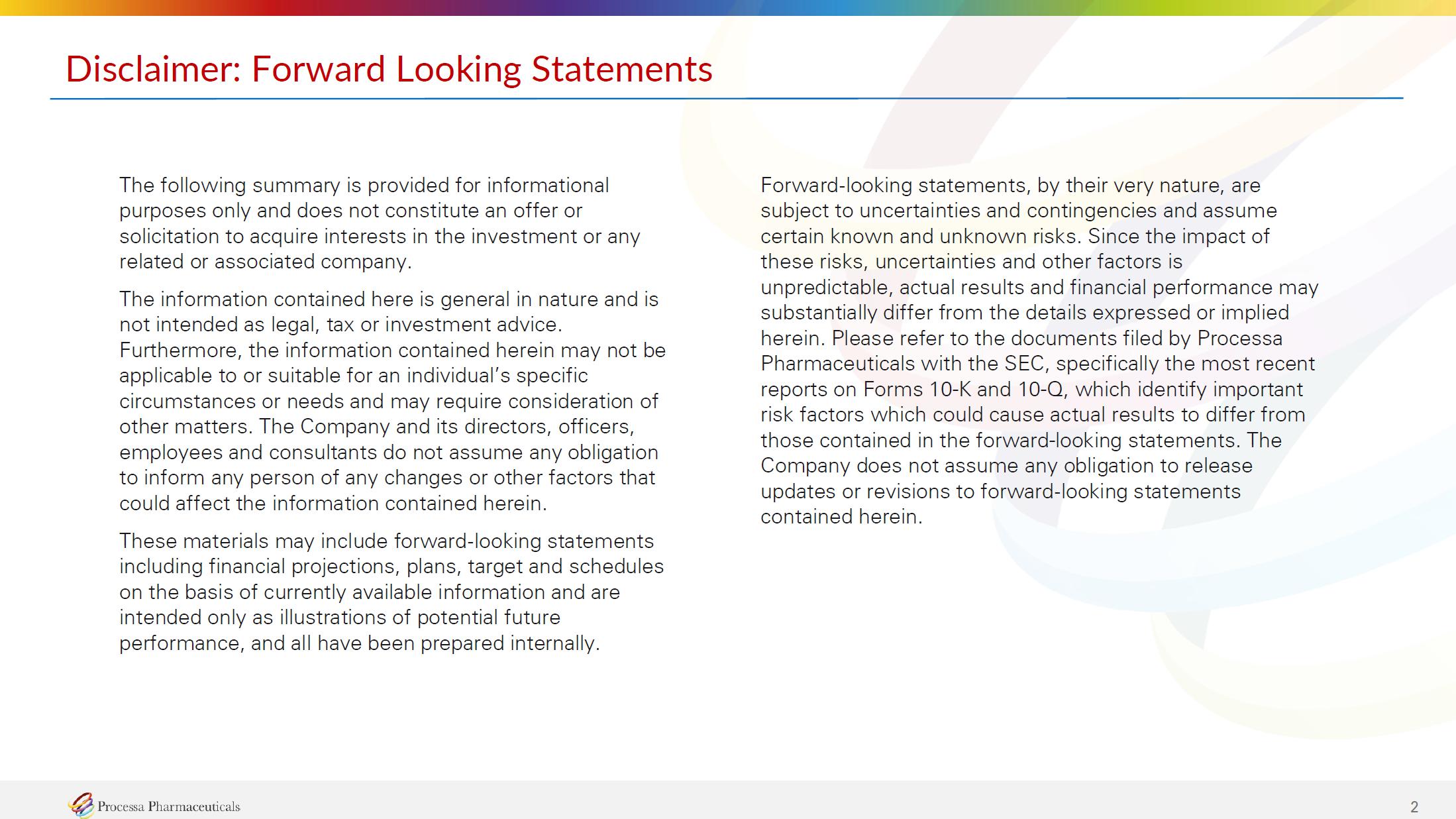 Disclaimer: Forward Looking Statements

The following summary is provided for informational purposes only and does not constitute an offer or solicitation to acquire interests in the investment or any related or associated company.

The information contained here is general in nature and is not intended as legal, tax or investment advice. Furthermore, the information contained herein may not be applicable to or suitable for an individual's specific circumstances or needs and may require consideration of other matters. The Company and its directors, officers, employees and consultants do not assume any obligation to inform any person of any changes or other factors that could affect the information contained herein.

These materials may include forward-looking statements including financial projections, plans, target and schedules on the basis of currently available information and are intended only as illustrations of potential future performance, and all have been prepared internally.

Forward-looking statements, by their very nature, are subject to uncertainties and contingencies and assume certain known and unknown risks. Since the impact of these risks, uncertainties and other factors is unpredictable, actual results and financial performance may substantially differ from the details expressed or implied herein. Please refer to the documents filed by Processa Pharmaceuticals with the SEC, specifically the most recent reports on Forms 10-K and 10-Q, which identify important risk factors which could cause actual results to differ from those contained in the forward-looking statements. The Company does not assume any obligation to release updates or revisions to forward-looking statements contained herein.

Processa Pharmaceuticals

2